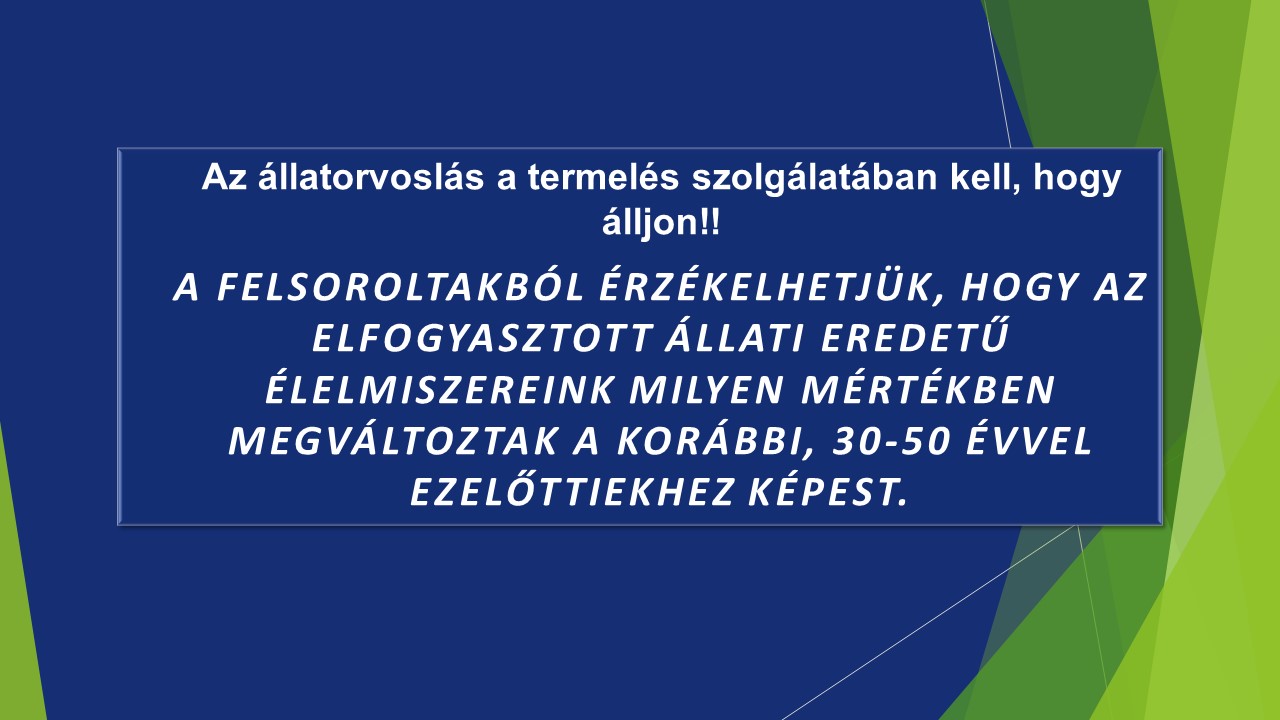 Az állatorvoslás a termelés szolgálatában kell, hogy álljon!!

A FELSOROLTAKBÓL ÉRZÉKELHETJÜK, HOGY AZ ELFOGYASZTOTT ÁLLATI EREDETŰ ÉLELMISZEREINK MILYEN MÉRTÉKBEN MEGVÁLTOZTAK A KORÁBBI, 30-50 ÉVVEL EZELŐTTIEKHEZ KÉPEST.